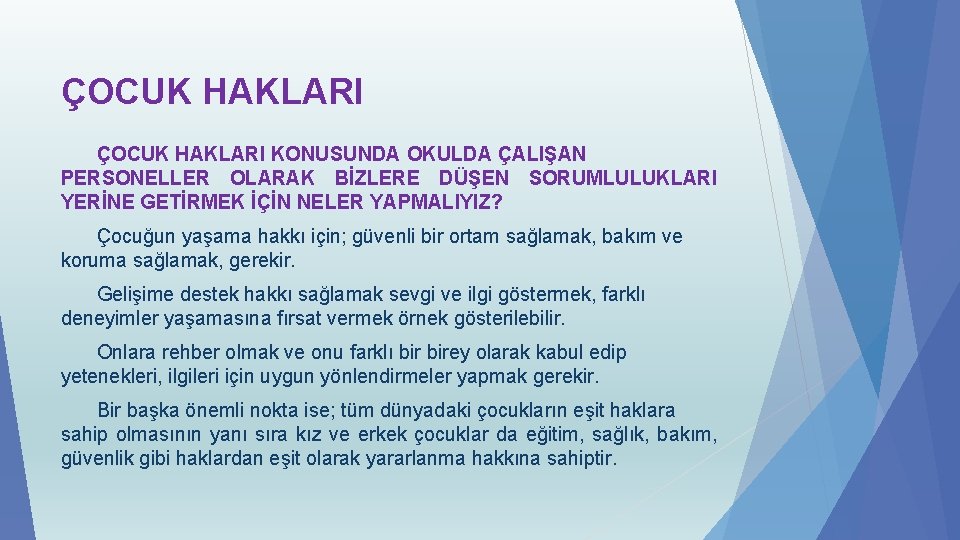 ÇOCUK HAKLARI

ÇOCUK HAKLARI KONUSUNDA OKULDA ÇALIŞAN PERSONELLER OLARAK BİZLERE DÜŞEN SORUMLULUKLARI YERİNE GETİRMEK İÇİN NELER YAPMALIYIZ?

Çocuğun yaşama hakkı için; güvenli bir ortam sağlamak, bakım ve koruma sağlamak, gerekir.

Gelişime destek hakkı sağlamak sevgi ve ilgi göstermek, farklı deneyimler yaşamasına fırsat vermek örnek gösterilebilir.

Onlara rehber olmak ve onu farklı bir birey olarak kabul edip yetenekleri, ilgileri için uygun yönlendirmeler yapmak gerekir.

Bir başka önemli nokta ise; tüm dünyadaki çocukların eşit haklara sahip olmasının yanı sıra kız ve erkek çocuklar da eğitim, sağlık, bakım, güvenlik gibi haklardan eşit olarak yararlanma hakkına sahiptir.